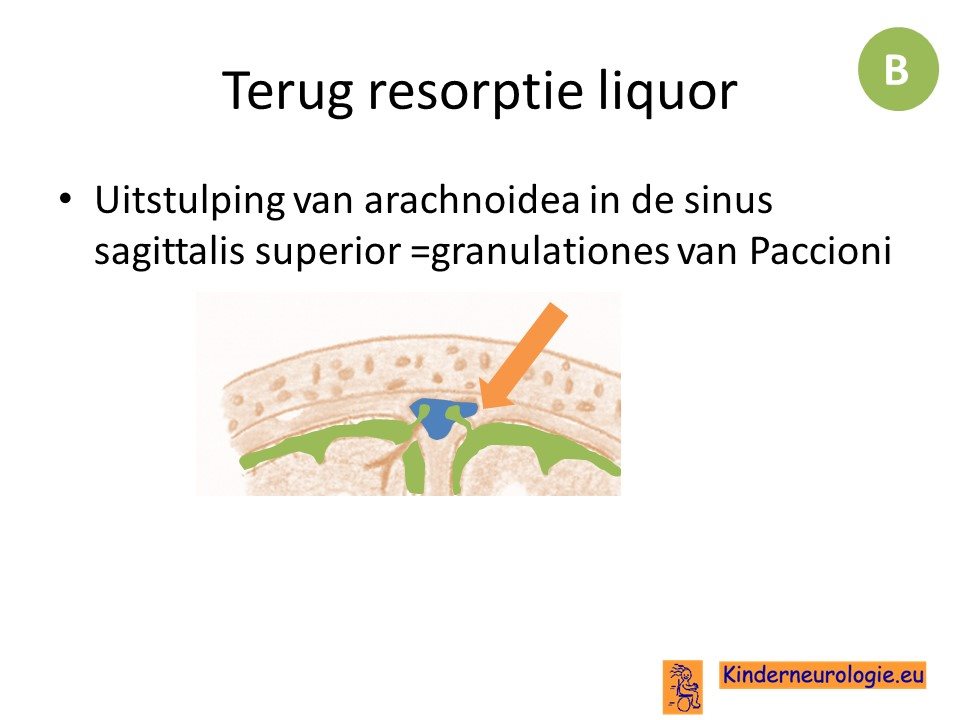 Terug resorptie liquor

B

• Uitstulping van arachnoidea in de sinus sagittalis superior =granulationes van Paccioni

Kinderneurologie.eu